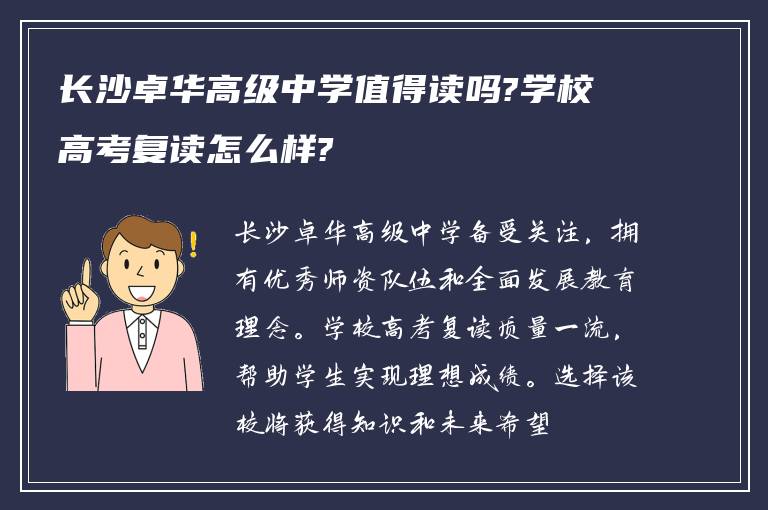 长沙卓华高级中学值得读吗?学校高考复读怎么样?

长沙卓华高级中学备受关注，拥有优秀师资队伍和全面发展教育理念。学校高考复读质量一流，帮助学生实现理想成绩。选择该校将获得知识和未来希望